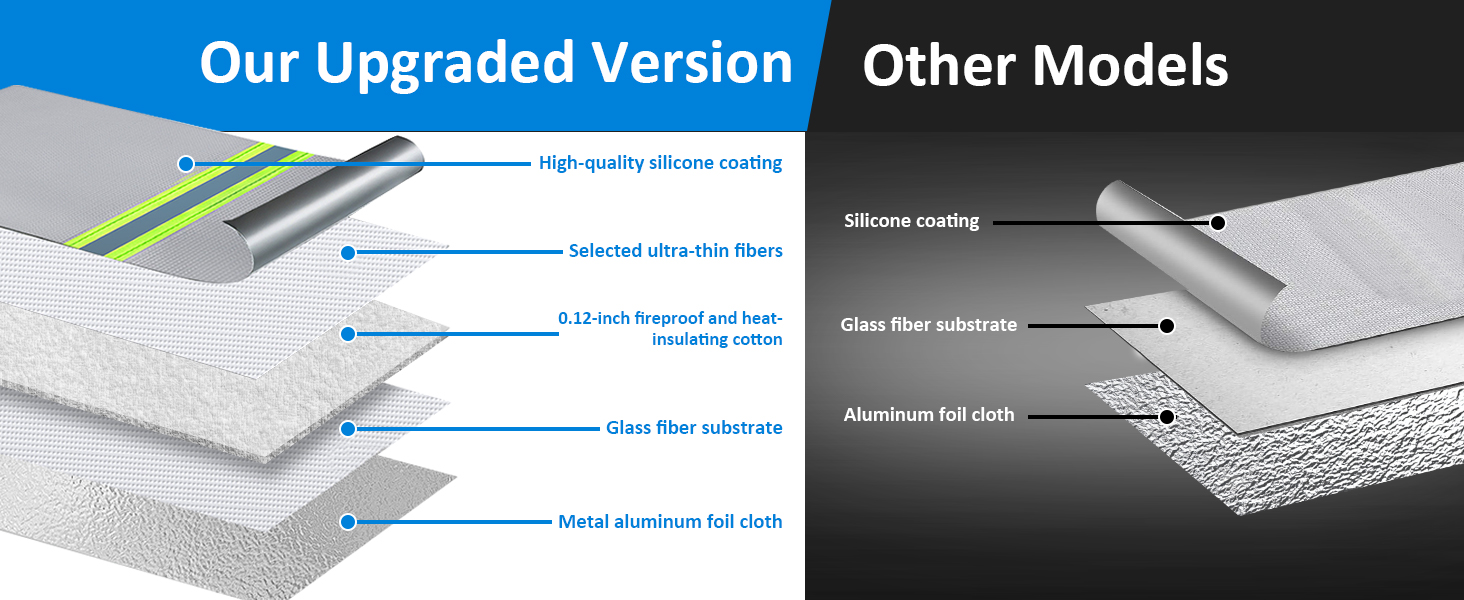 Our Upgraded Version

High-quality silicone coating

Selected ultra-thin fibers

0.12-inch fireproof and heat-insulating cotton

Glass fiber substrate

Metal aluminum foil cloth

Other Models

Silicone coating

Glass fiber substrate

Aluminum foil cloth